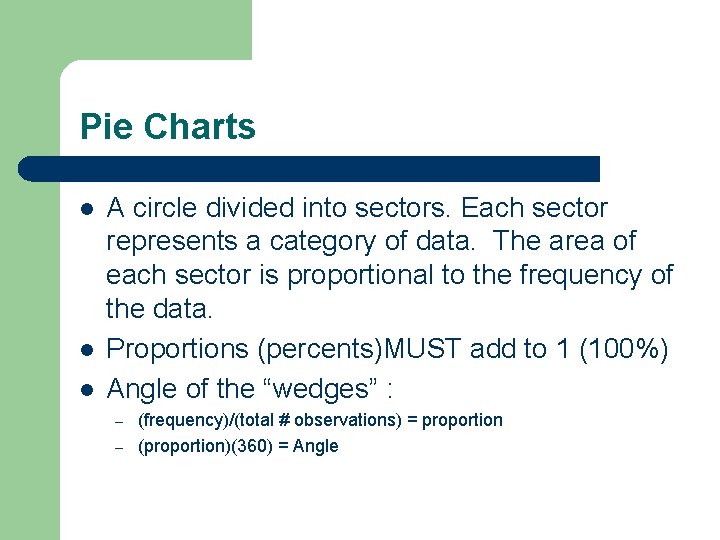 Pie Charts

- A circle divided into sectors. Each sector represents a category of data. The area of each sector is proportional to the frequency of the data.
- Proportions (percents)MUST add to 1 (100%)
- Angle of the “wedges” :
  – (frequency)/(total # observations) = proportion
  – (proportion)(360) = Angle